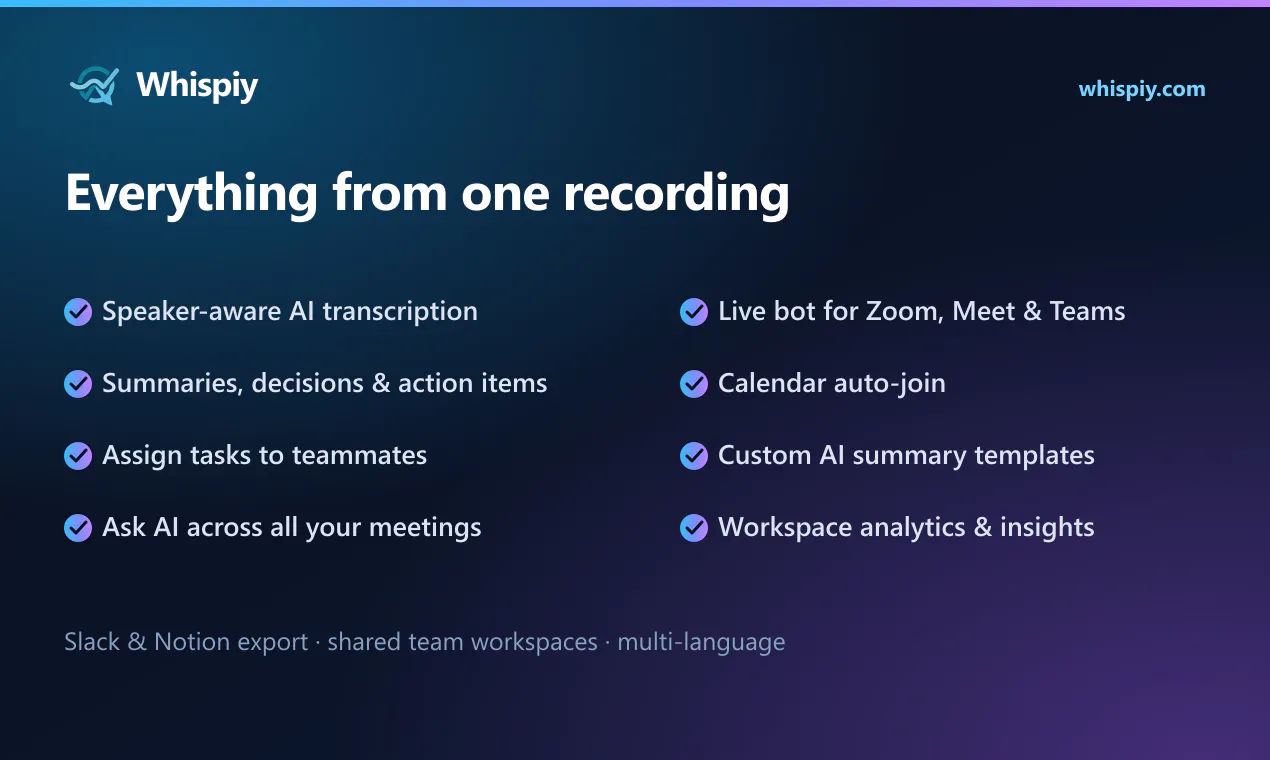 Whispiy

whispiy.com

Everything from one recording

Speaker-aware AI transcription

Summaries, decisions & action items

Assign tasks to teammates

Ask AI across all your meetings

Live bot for Zoom, Meet & Teams

Calendar auto-join

Custom AI summary templates

Workspace analytics & insights

Slack & Notion export · shared team workspaces · multi-language